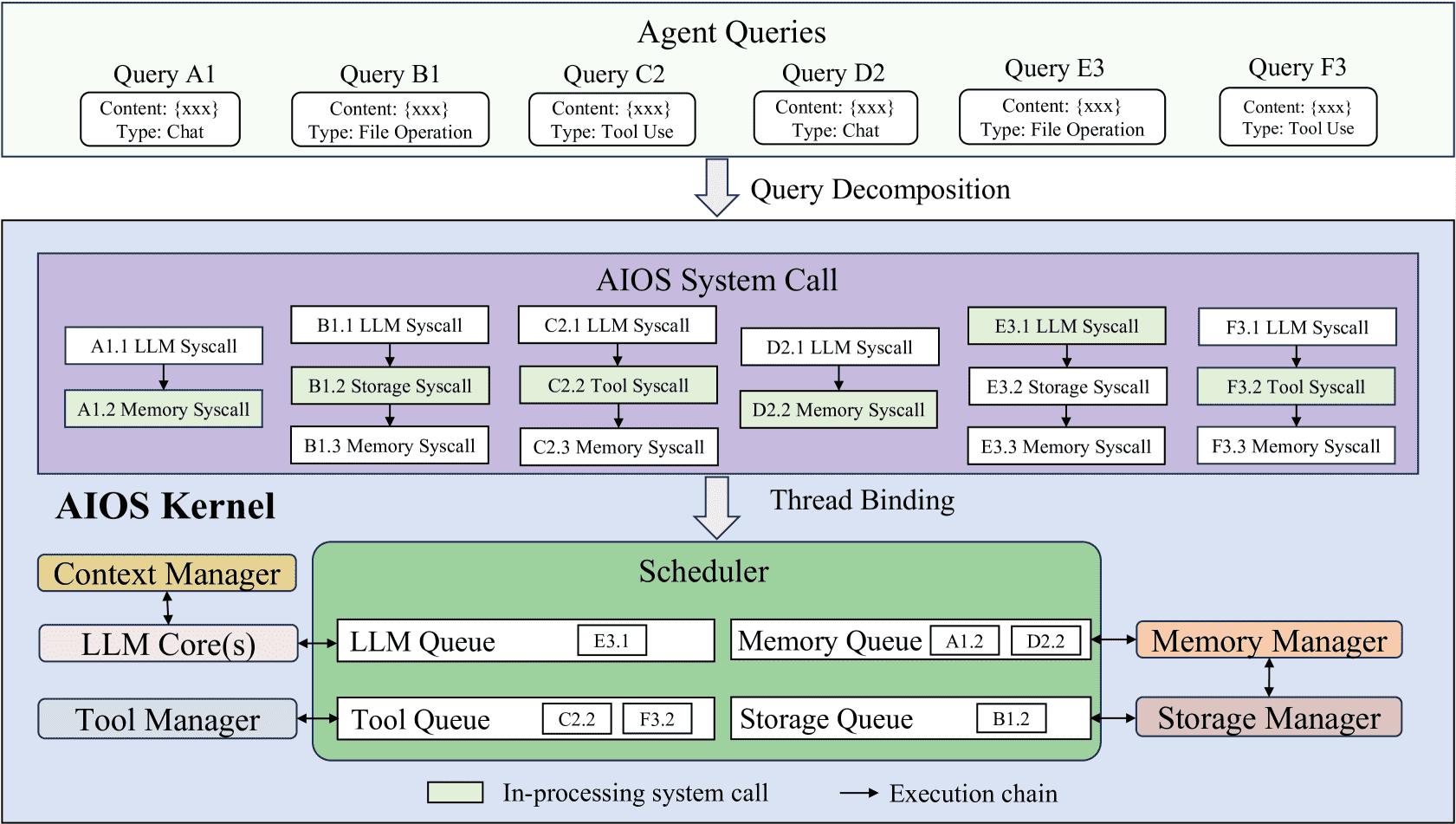 Agent Queries

Query A1
Content: {xxx}
Type: Chat

Query B1
Content: {xxx}
Type: File Operation

Query C2
Content: {xxx}
Type: Tool Use

Query D2
Content: {xxx}
Type: Chat

Query E3
Content: {xxx}
Type: File Operation

Query F3
Content: {xxx}
Type: Tool Use

Query Decomposition

AIOS System Call

A1.1 LLM Syscall
A1.2 Memory Syscall

B1.1 LLM Syscall
B1.2 Storage Syscall
B1.3 Memory Syscall

C2.1 LLM Syscall
C2.2 Tool Syscall
C2.3 Memory Syscall

D2.1 LLM Syscall
D2.2 Memory Syscall

E3.1 LLM Syscall
E3.2 Storage Syscall
E3.3 Memory Syscall

F3.1 LLM Syscall
F3.2 Tool Syscall
F3.3 Memory Syscall

AIOS Kernel

Thread Binding

Context Manager
LLM Core(s)
Tool Manager

Scheduler

LLM Queue E3.1
Memory Queue A1.2 D2.2
Tool Queue C2.2 F3.2
Storage Queue B1.2

Memory Manager
Storage Manager

In-processing system call
Execution chain